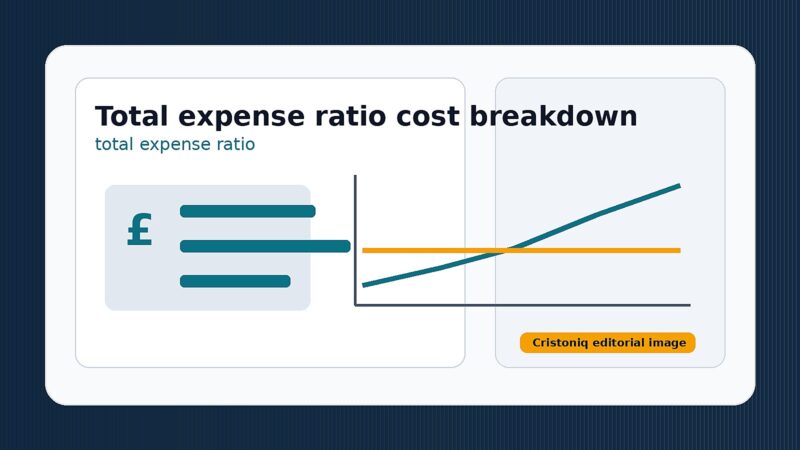 Total expense ratio cost breakdown
total expense ratio

£

Cristoniq editorial image